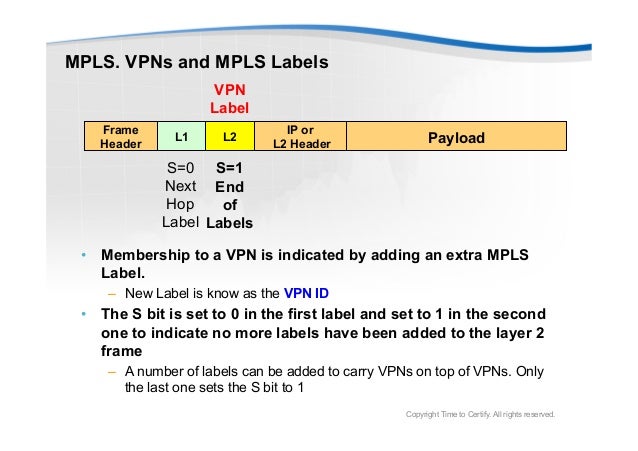 MPLS. VPNs and MPLS Labels

VPN Label

| Frame Header | L1 | L2 | IP or L2 Header | Payload |
|---|---|---|---|---|

S=0 Next Hop Label

S=1 End of Labels

• Membership to a VPN is indicated by adding an extra MPLS Label.

– New Label is know as the VPN ID

• The S bit is set to 0 in the first label and set to 1 in the second one to indicate no more labels have been added to the layer 2 frame

– A number of labels can be added to carry VPNs on top of VPNs. Only the last one sets the S bit to 1

Copyright Time to Certify. All rights reserved.